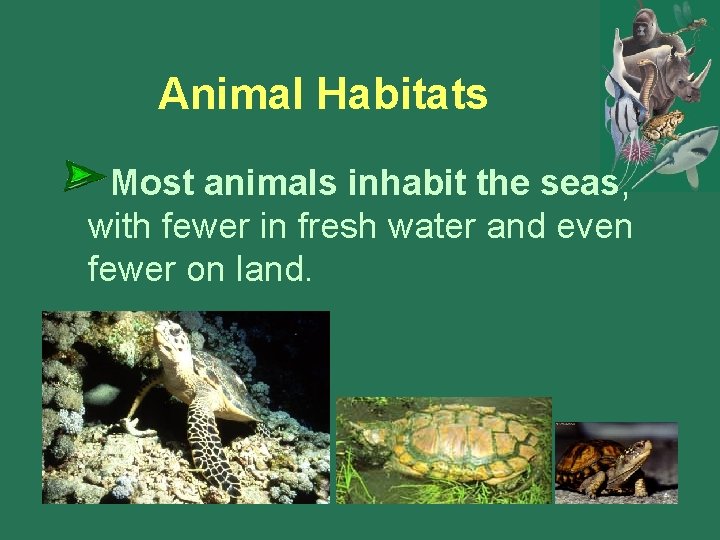 Animal Habitats

Most animals inhabit the seas, with fewer in fresh water and even fewer on land.